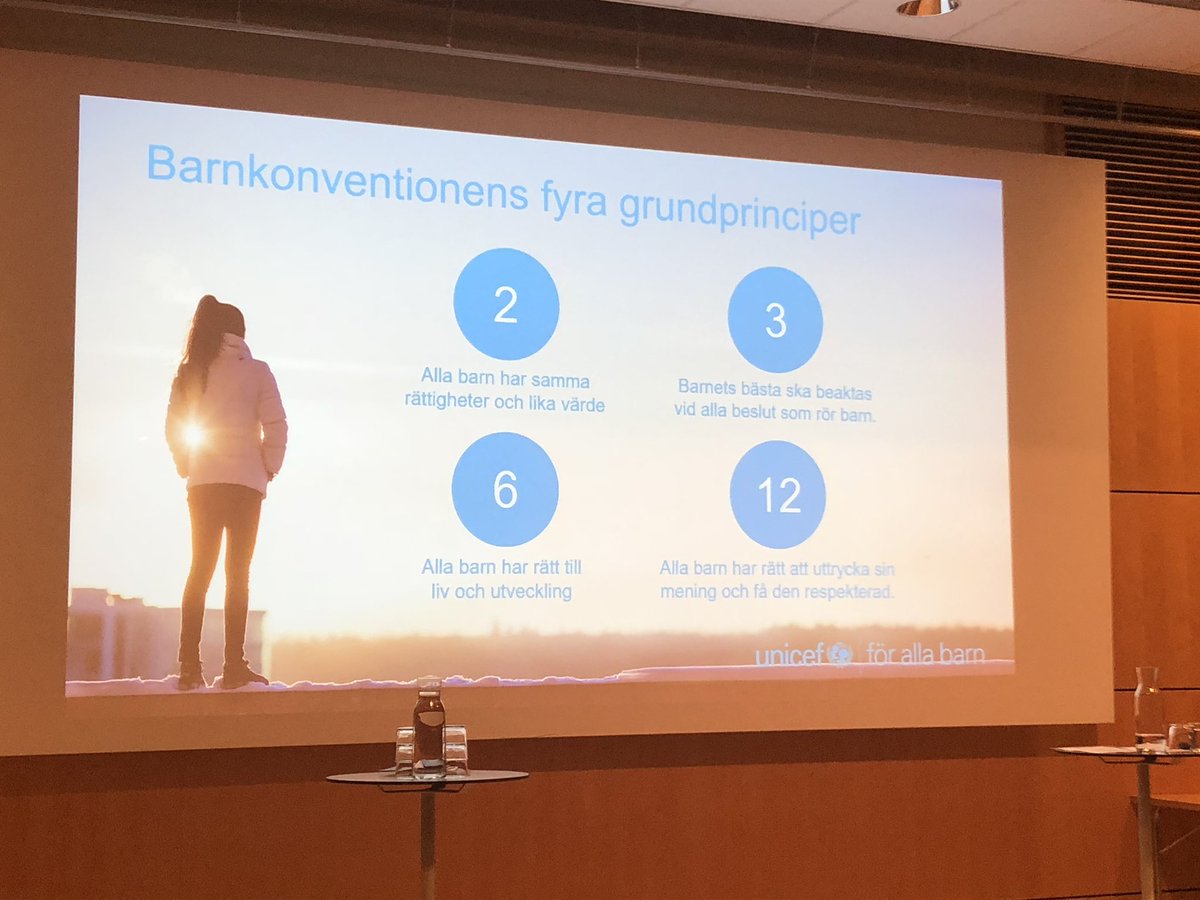 Barnkonventionens fyra grundprinciper

2

Alla barn har samma rättigheter och lika värde

3

Barnets bästa ska beaktas vid alla beslut som rör barn.

6

Alla barn har rätt till liv och utveckling

12

Alla barn har rätt att uttrycka sin mening och få den respekterad.

unicef för alla barn